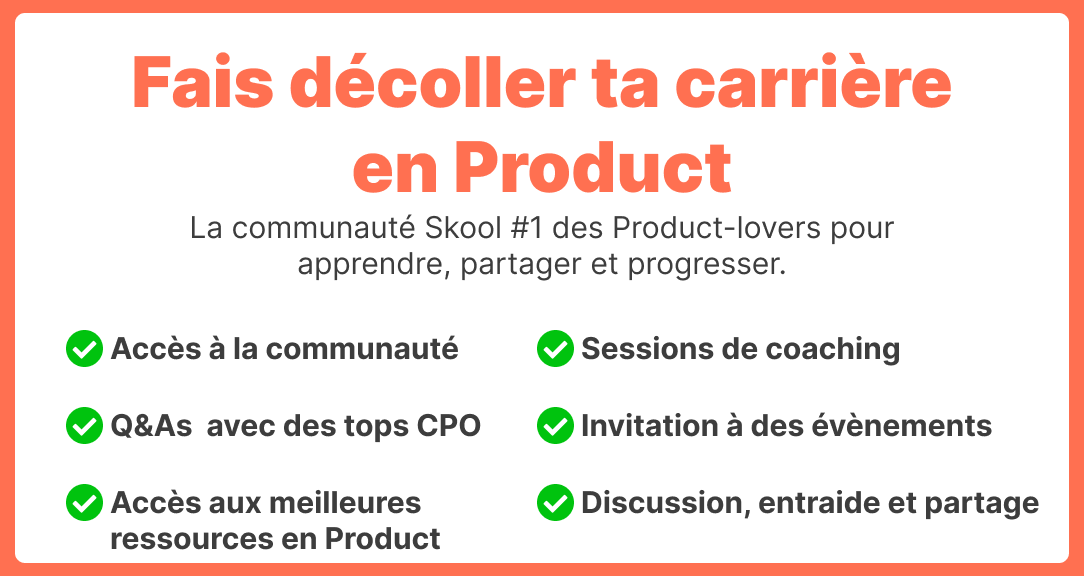 Fais décoller ta carrière en Product

La communauté Skool #1 des Product-lovers pour apprendre, partager et progresser.

Accès à la communauté

Q&As avec des tops CPO

Accès aux meilleures ressources en Product

Sessions de coaching

Invitation à des évènements

Discussion, entraide et partage